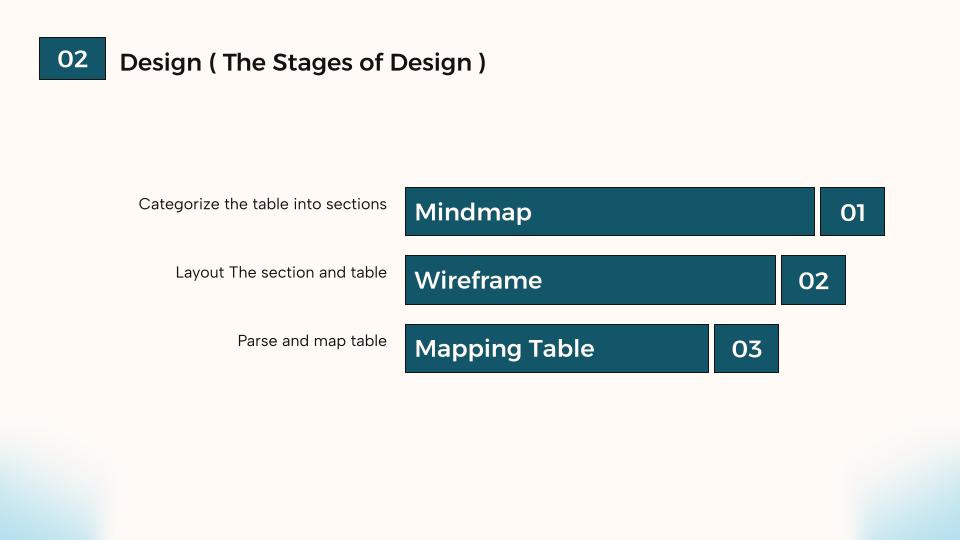 02 Design ( The Stages of Design )

Categorize the table into sections
Mindmap
01

Layout The section and table
Wireframe
02

Parse and map table
Mapping Table
03